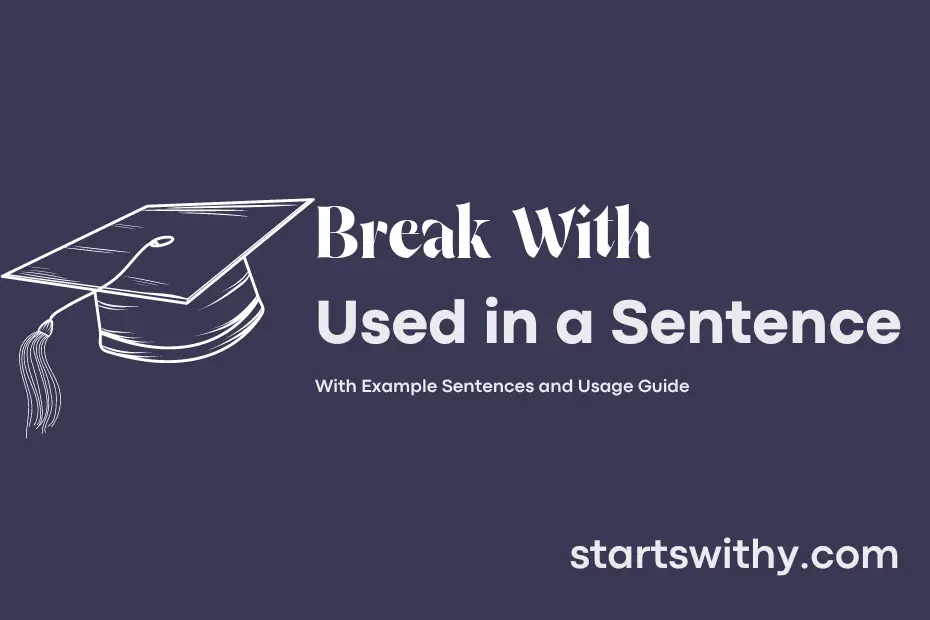 Break With
Used in a Sentence

With Example Sentences and Usage Guide

startswithy.com